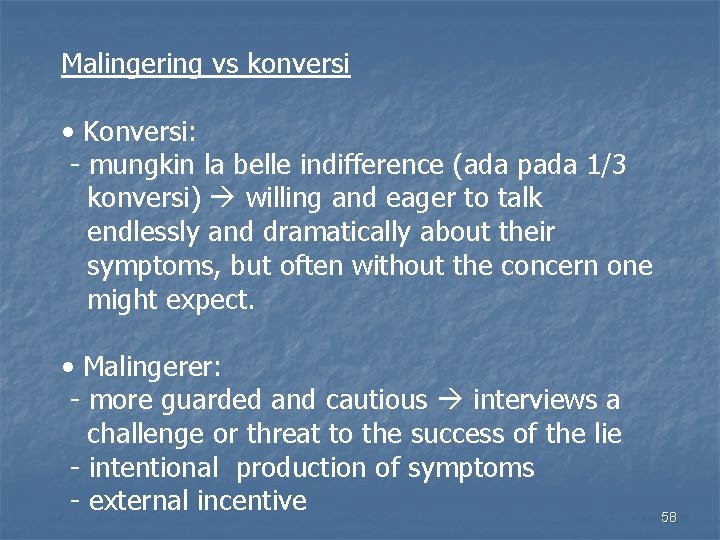 Malingering vs konversi

• Konversi:
- mungkin la belle indifference (ada pada 1/3 konversi) → willing and eager to talk endlessly and dramatically about their symptoms, but often without the concern one might expect.

• Malingerer:
- more guarded and cautious → interviews a challenge or threat to the success of the lie
- intentional production of symptoms
- external incentive

58